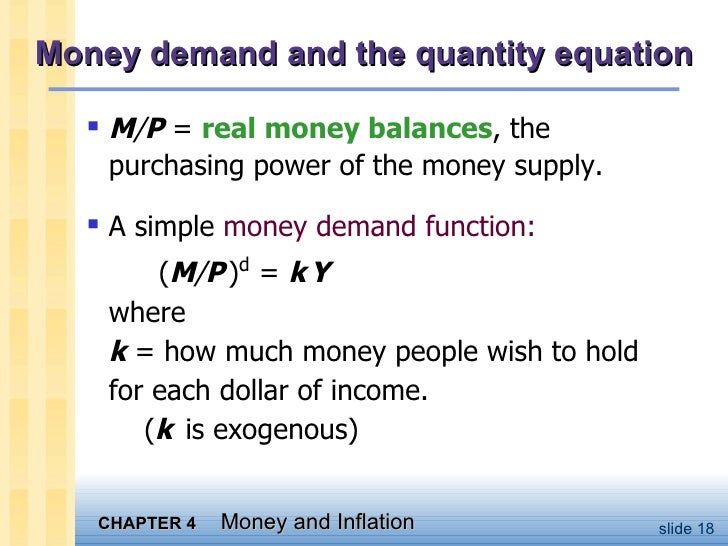 Money demand and the quantity equation

▪ $M/P$ = real money balances, the purchasing power of the money supply.

▪ A simple money demand function:

$(M/P)^d = kY$

where

$k$ = how much money people wish to hold for each dollar of income.

($k$ is exogenous)

CHAPTER 4 Money and Inflation

slide 18